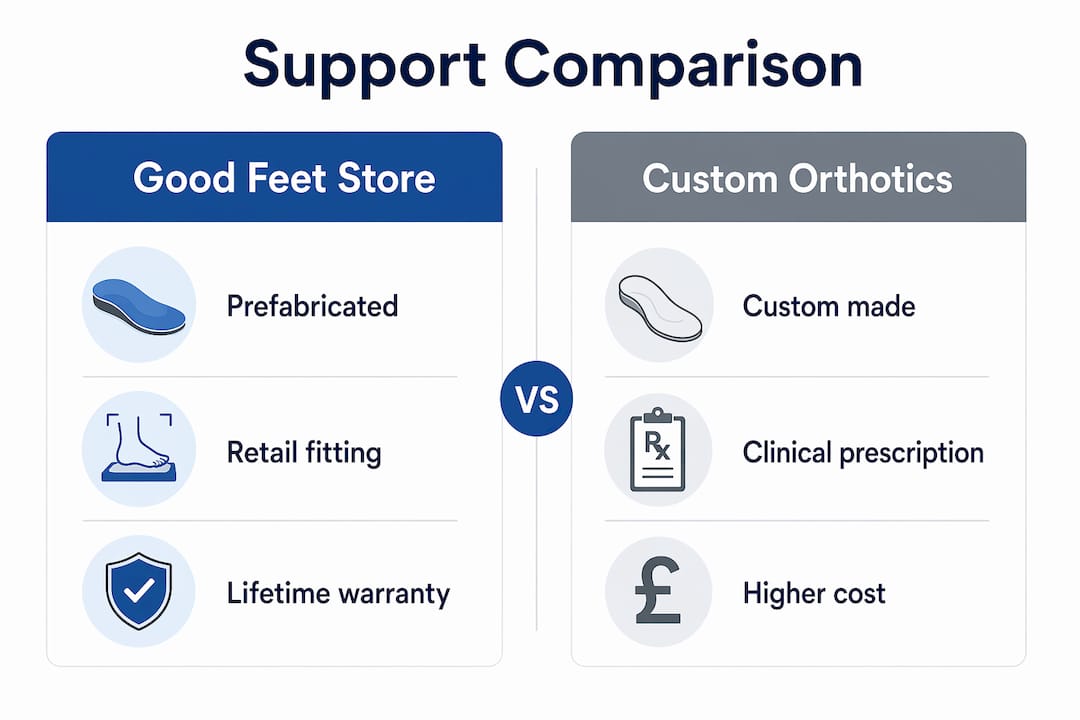 Support Comparison

Good Feet Store

Prefabricated

Retail fitting

Lifetime warranty

VS

Custom Orthotics

Custom made

Rx

Clinical prescription

£

Higher cost